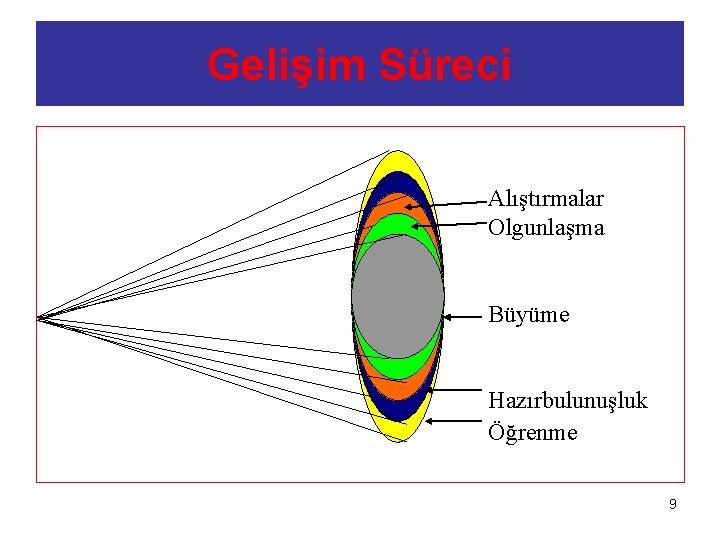 Gelişim Süreci

Alıştırmalar
Olgunlaşma
Büyüme
Hazırbulunuşluk
Öğrenme

9